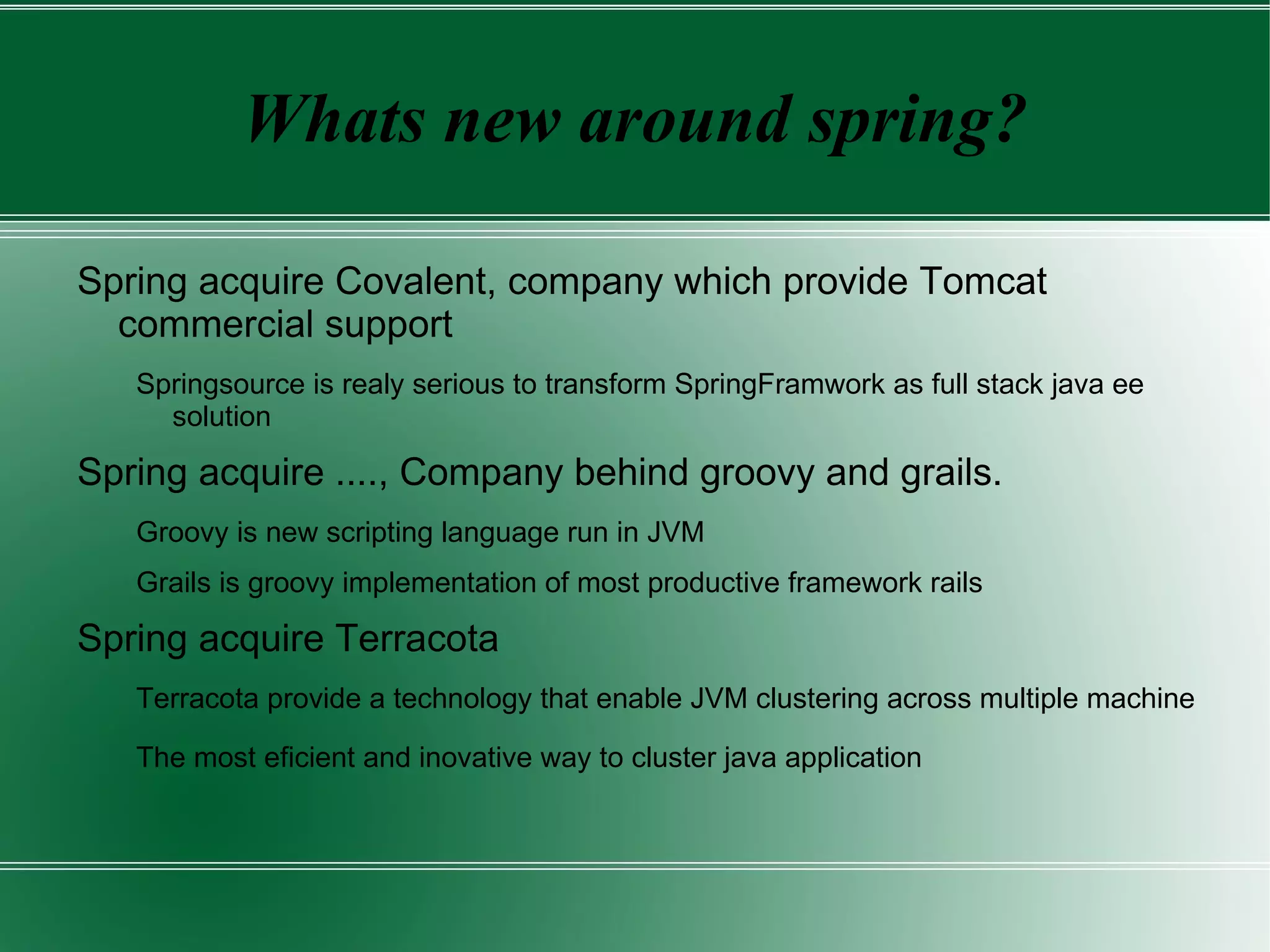 Whats new around spring?

Spring acquire Covalent, company which provide Tomcat commercial support

Springsource is realy serious to transform SpringFramwork as full stack java ee solution

Spring acquire ...., Company behind groovy and grails.

Groovy is new scripting language run in JVM

Grails is groovy implementation of most productive framework rails

Spring acquire Terracota

Terracota provide a technology that enable JVM clustering across multiple machine

The most eficient and inovative way to cluster java application